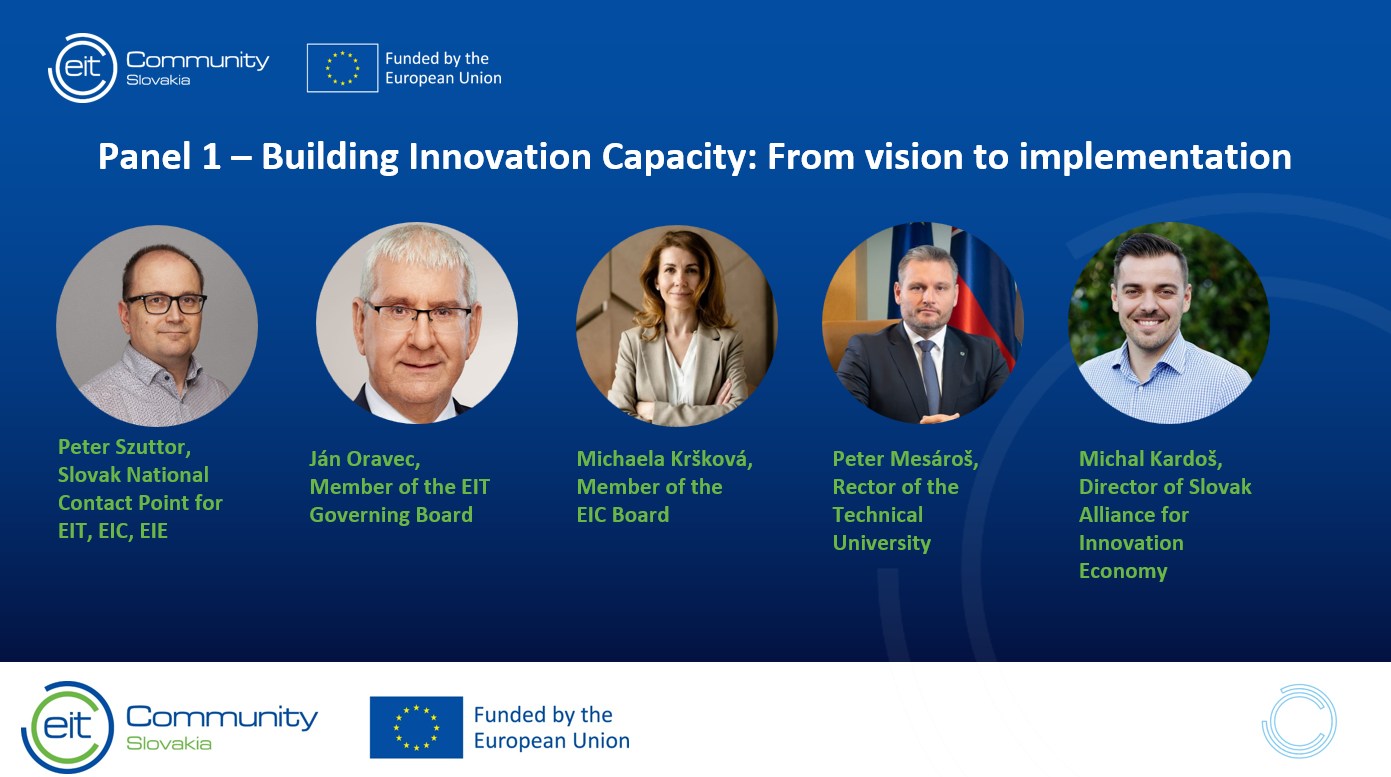 eit Community Slovakia

Funded by the European Union

Panel 1 – Building Innovation Capacity: From vision to implementation

Peter Szuttor, Slovak National Contact Point for EIT, EIC, EIE

Ján Oravec, Member of the EIT Governing Board

Michaela Kršková, Member of the EIC Board

Peter Mesároš, Rector of the Technical University

Michal Kardoš, Director of Slovak Alliance for Innovation Economy

eit Community Slovakia

Funded by the European Union